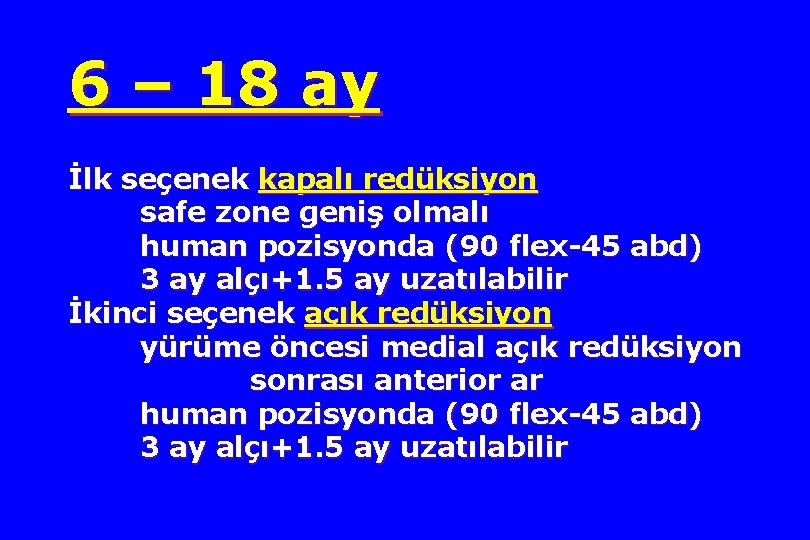 6 – 18 ay

İlk seçenek kapalı redüksiyon
safe zone geniş olmalı
human pozisyonda (90 flex-45 abd)
3 ay alçı+1.5 ay uzatılabilir
İkinci seçenek açık redüksiyon
yürüme öncesi medial açık redüksiyon
sonrası anterior ar
human pozisyonda (90 flex-45 abd)
3 ay alçı+1.5 ay uzatılabilir